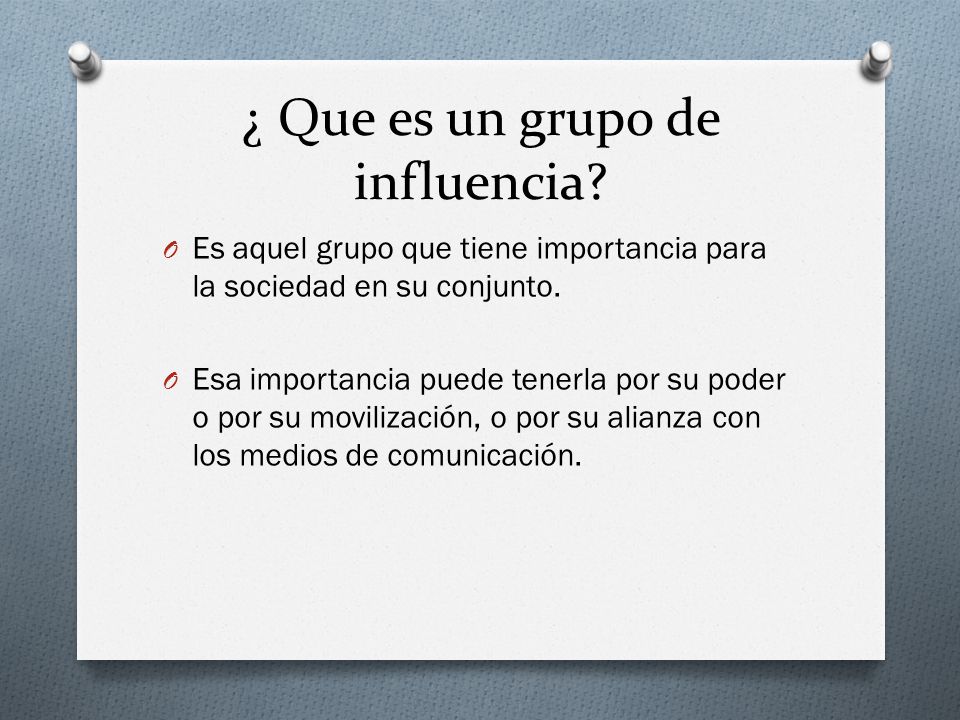 ¿ Que es un grupo de influencia?

O Es aquel grupo que tiene importancia para la sociedad en su conjunto.

O Esa importancia puede tenerla por su poder o por su movilización, o por su alianza con los medios de comunicación.